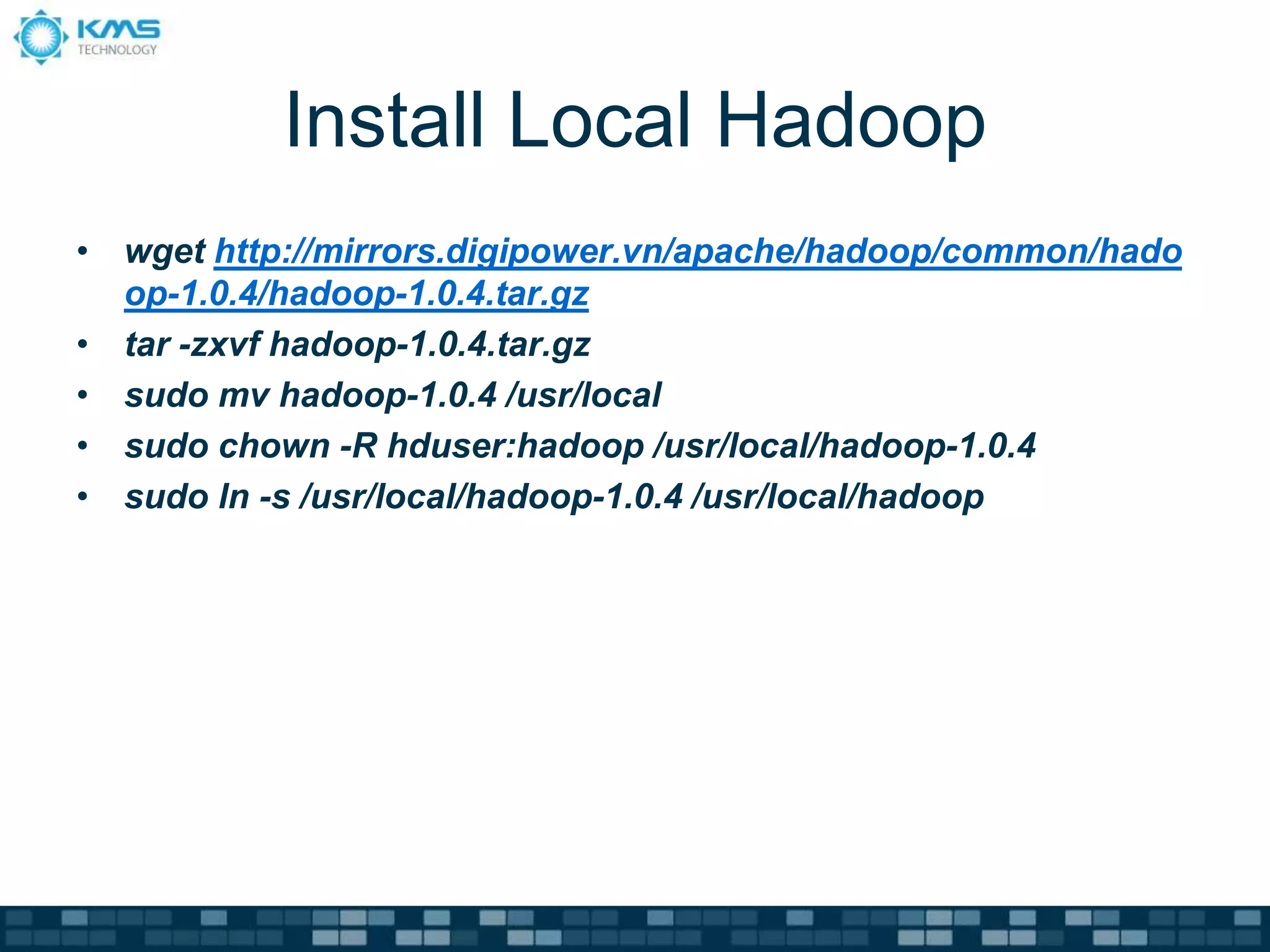 KMS TECHNOLOGY

Install Local Hadoop

• wget http://mirrors.digipower.vn/apache/hadoop/common/hadoop-1.0.4/hadoop-1.0.4.tar.gz
• tar -zxvf hadoop-1.0.4.tar.gz
• sudo mv hadoop-1.0.4 /usr/local
• sudo chown -R hduser:hadoop /usr/local/hadoop-1.0.4
• sudo ln -s /usr/local/hadoop-1.0.4 /usr/local/hadoop